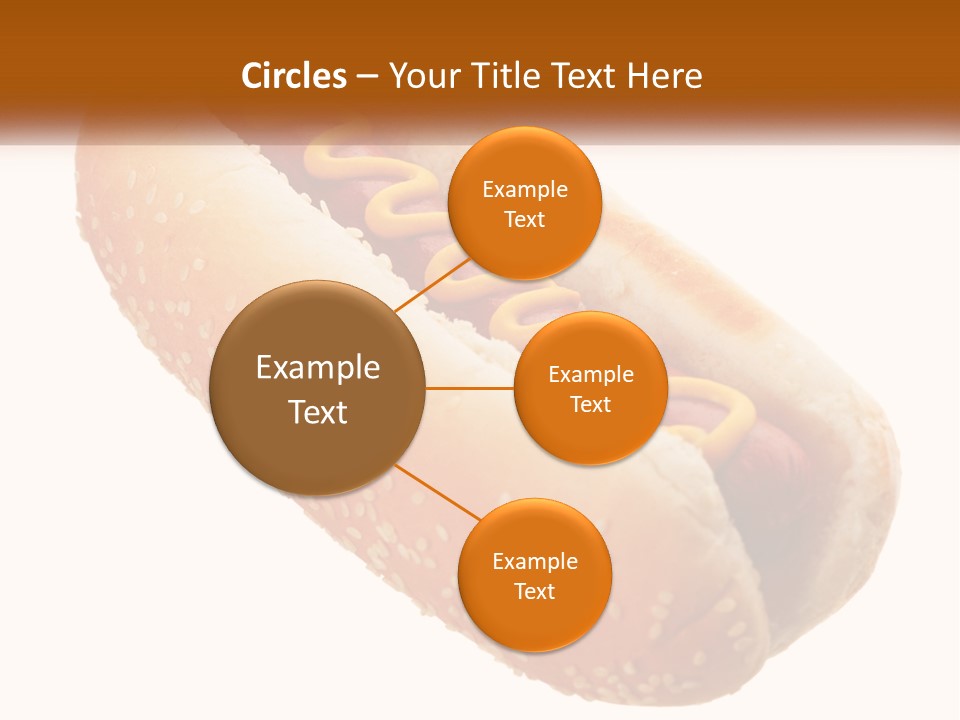 Circles – Your Title Text Here

Example Text

Example Text

Example Text

Example Text